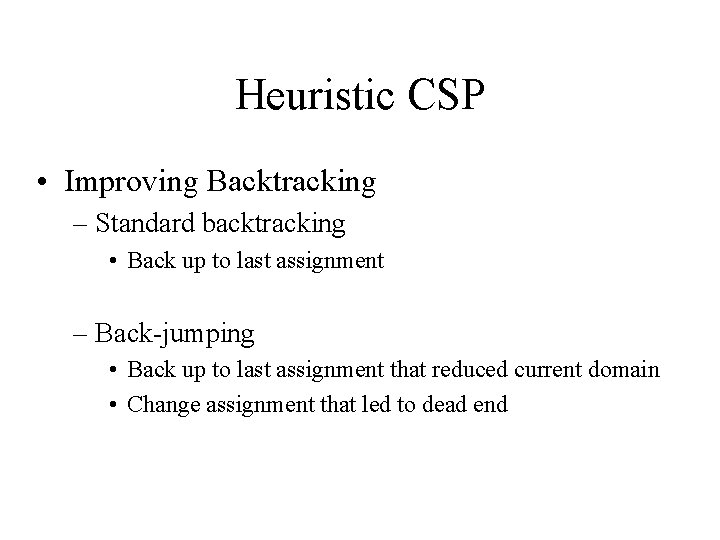 Heuristic CSP

• Improving Backtracking
– Standard backtracking
• Back up to last assignment

– Back-jumping
• Back up to last assignment that reduced current domain
• Change assignment that led to dead end